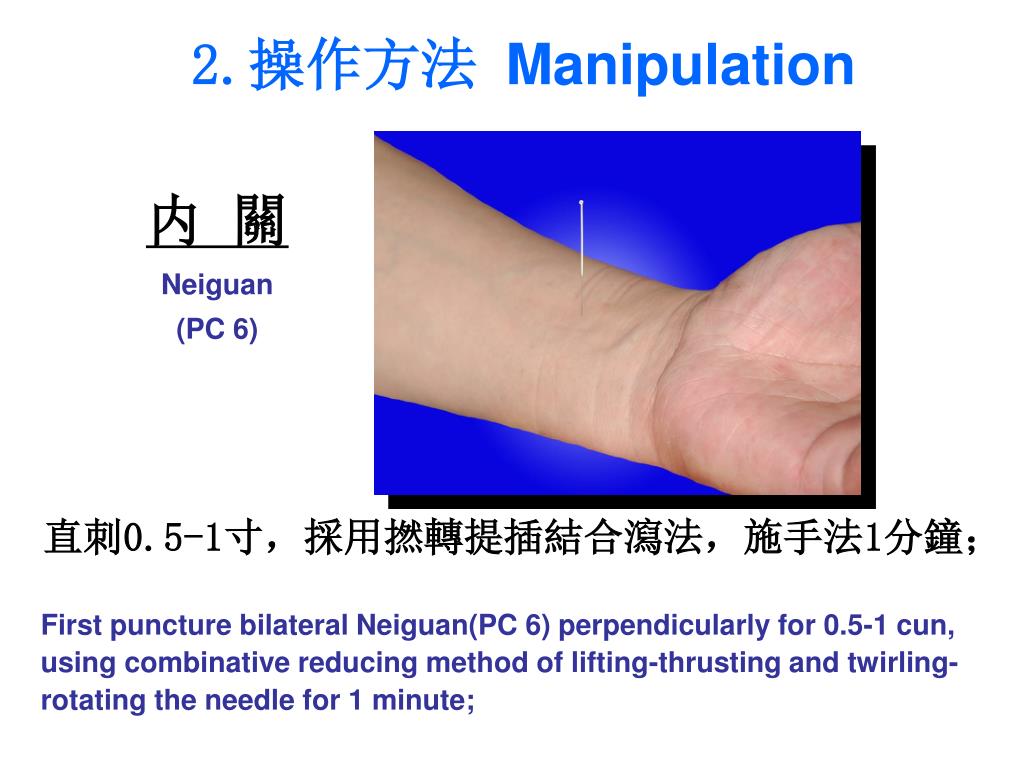 2. 操作方法 Manipulation

内 關

Neiguan

(PC 6)

直刺0.5-1寸，採用撚轉提插結合瀉法，施手法1分鐘；

First puncture bilateral Neiguan(PC 6) perpendicularly for 0.5-1 cun, using combinative reducing method of lifting-thrusting and twirling-rotating the needle for 1 minute;